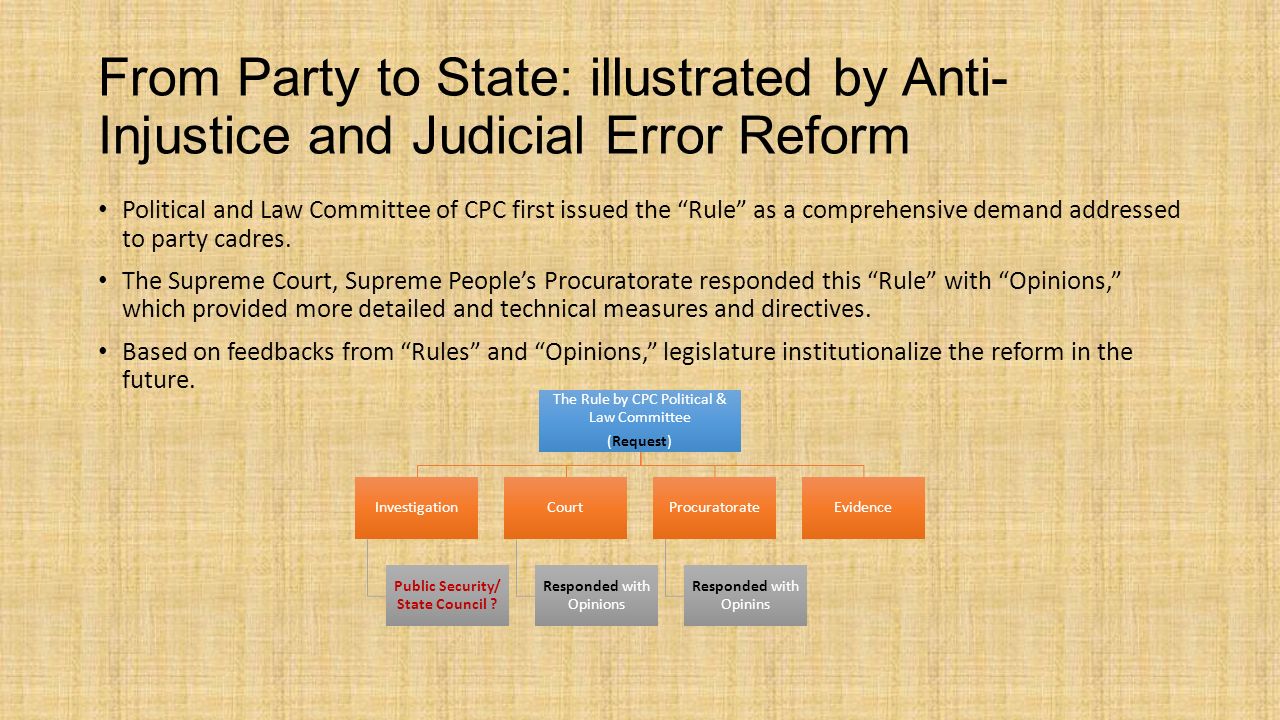 From Party to State: illustrated by Anti-Injustice and Judicial Error Reform

• Political and Law Committee of CPC first issued the “Rule” as a comprehensive demand addressed to party cadres.

• The Supreme Court, Supreme People’s Procuratorate responded this “Rule” with “Opinions,” which provided more detailed and technical measures and directives.

• Based on feedbacks from “Rules” and “Opinions,” legislature institutionalize the reform in the future.

The Rule by CPC Political & Law Committee
(Request)

Investigation

Court

Procuratorate

Evidence

Public Security/ State Council ?

Responded with Opinions

Responded with Opinins